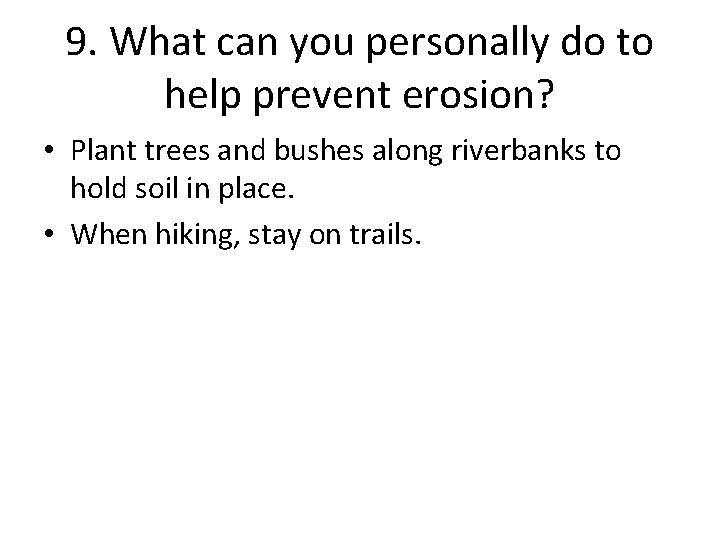 9. What can you personally do to help prevent erosion?

• Plant trees and bushes along riverbanks to hold soil in place.
• When hiking, stay on trails.